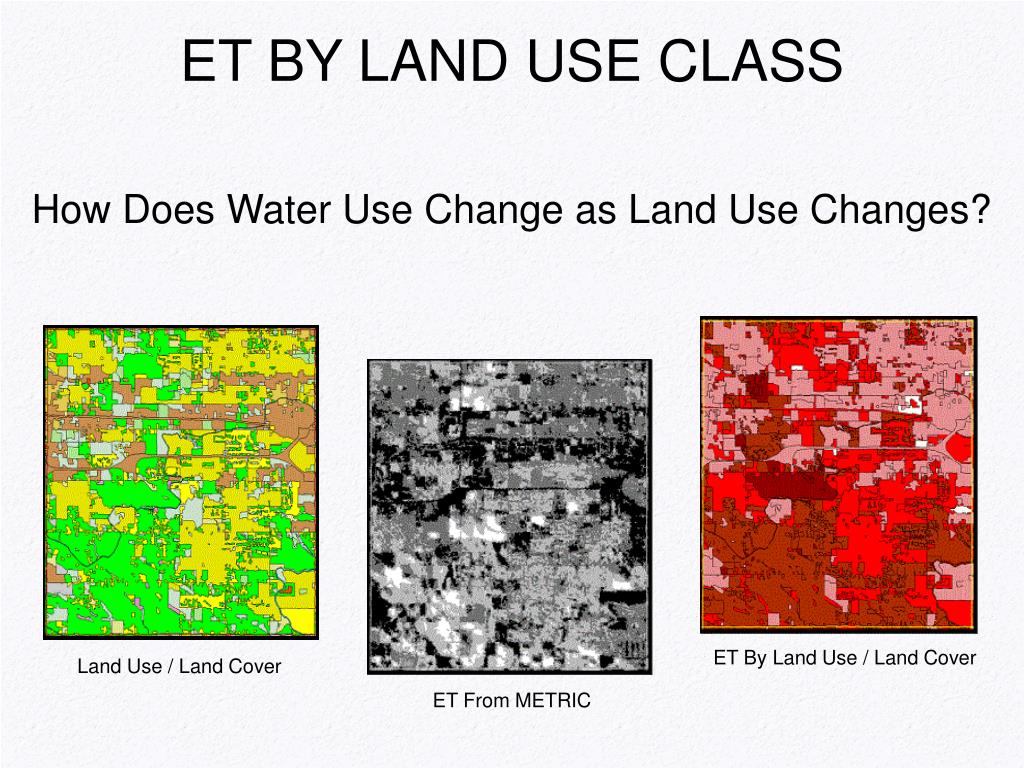 ET BY LAND USE CLASS

How Does Water Use Change as Land Use Changes?

Land Use / Land Cover

ET From METRIC

ET By Land Use / Land Cover